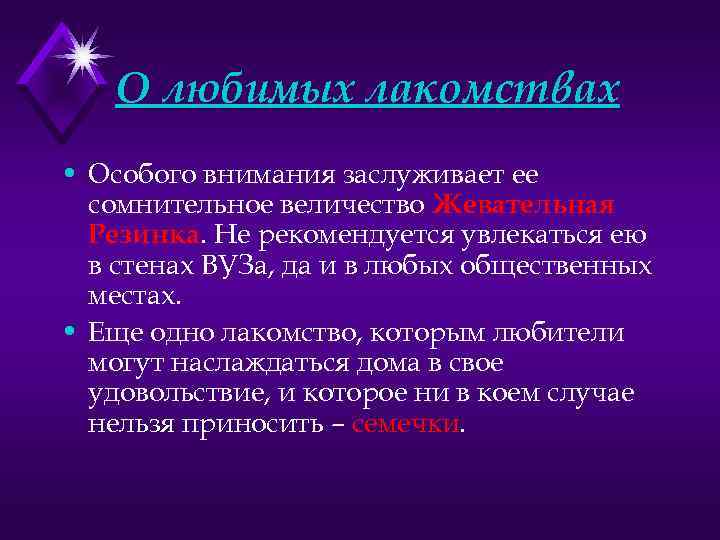 О любимых лакомствах

• Особого внимания заслуживает ее сомнительное величество Жевательная Резинка. Не рекомендуется увлекаться ею в стенах ВУЗа, да и в любых общественных местах.

• Еще одно лакомство, которым любители могут наслаждаться дома в свое удовольствие, и которое ни в коем случае нельзя приносить – семечки.